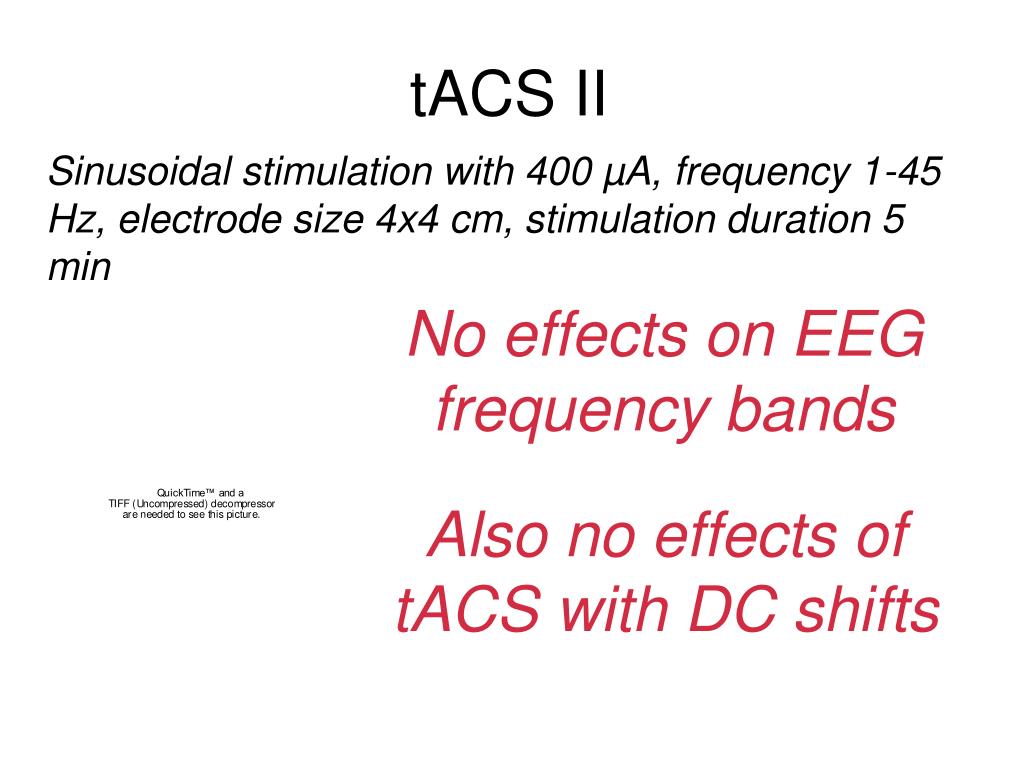 tACS II

Sinusoidal stimulation with 400 µA, frequency 1-45 Hz, electrode size 4x4 cm, stimulation duration 5 min

No effects on EEG frequency bands

QuickTime™ and a TIFF (Uncompressed) decompressor are needed to see this picture.

Also no effects of tACS with DC shifts